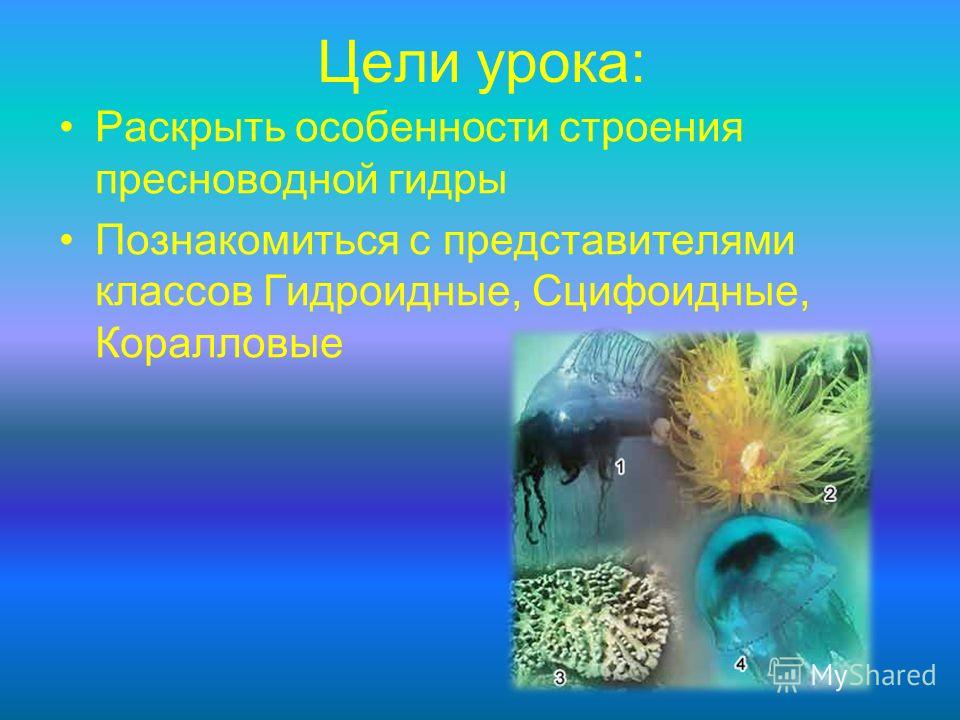 Цели урока:

• Раскрыть особенности строения пресноводной гидры

• Познакомиться с представителями классов Гидроидные, Сцифоидные, Коралловые

1

2

3

4

MyShared